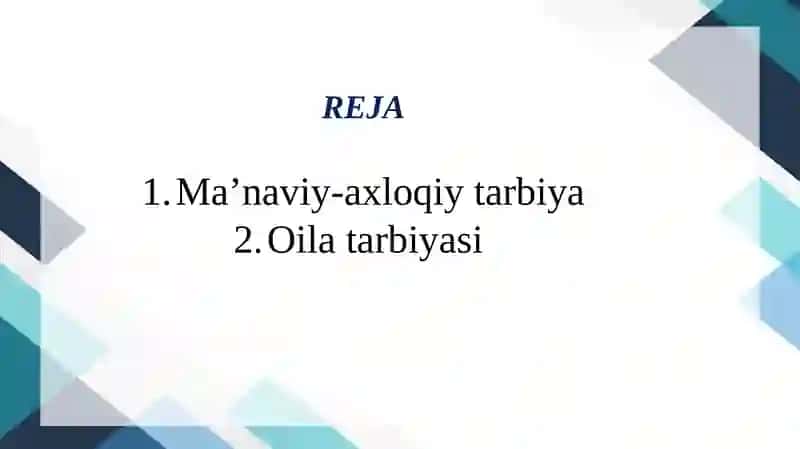 REJA

1. Ma’naviy-axloqiy tarbiya
2. Oila tarbiyasi